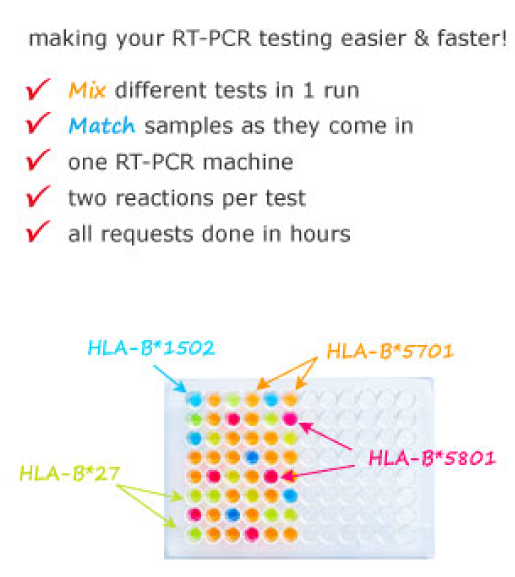 making your RT-PCR testing easier & faster!

✓ Mix different tests in 1 run
✓ Match samples as they come in
✓ one RT-PCR machine
✓ two reactions per test
✓ all requests done in hours

HLA-B*1502

HLA-B*5701

HLA-B*5801

HLA-B*27